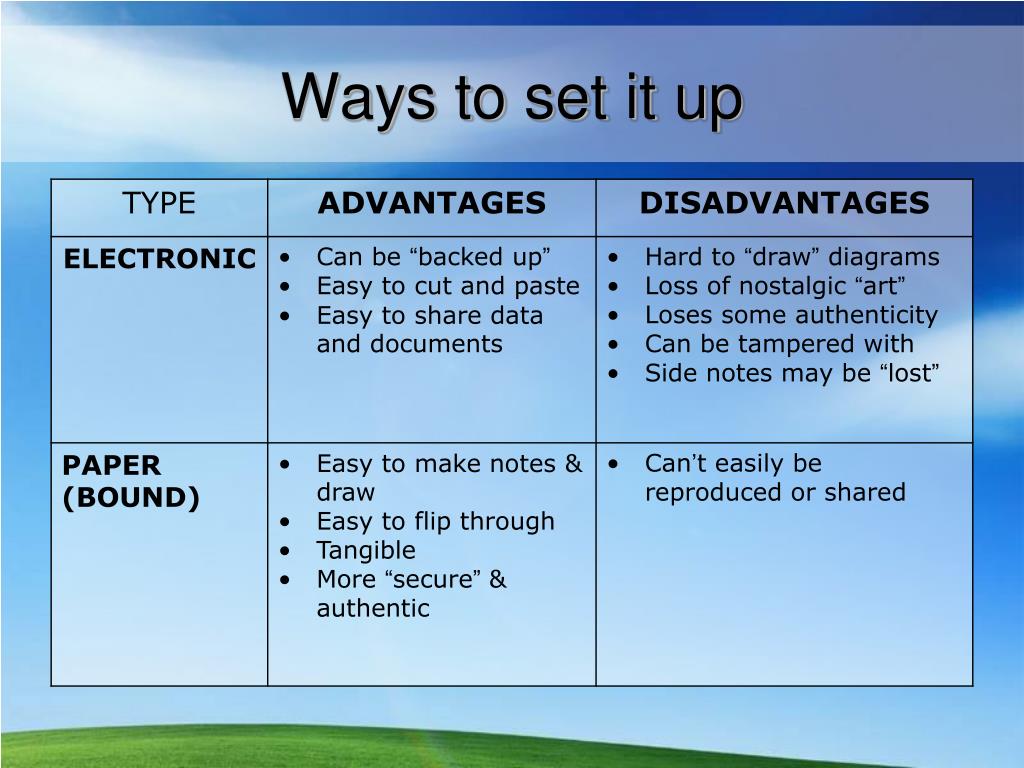 Ways to set it up

| TYPE | ADVANTAGES | DISADVANTAGES |
|---|---|---|
| ELECTRONIC | • Can be “backed up” • Easy to cut and paste • Easy to share data and documents | • Hard to “draw” diagrams • Loss of nostalgic “art” • Loses some authenticity • Can be tampered with • Side notes may be “lost” |
| PAPER (BOUND) | • Easy to make notes & draw • Easy to flip through • Tangible • More “secure” & authentic | • Can’t easily be reproduced or shared |